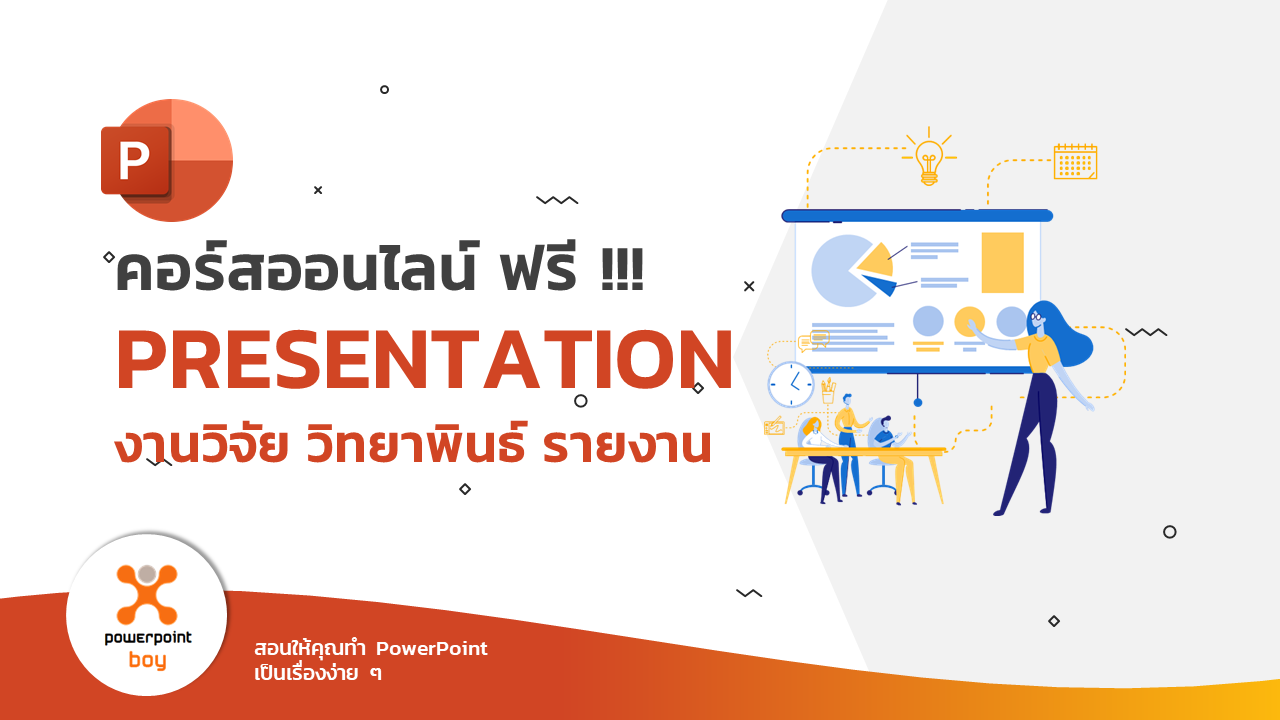 P

คอร์สออนไลน์ ฟรี !!!

PRESENTATION

งานวิจัย วิทยาพินธ์ รายงาน

powerpoint boy

สอนให้คุณทำ PowerPoint เป็นเรื่องง่าย ๆ